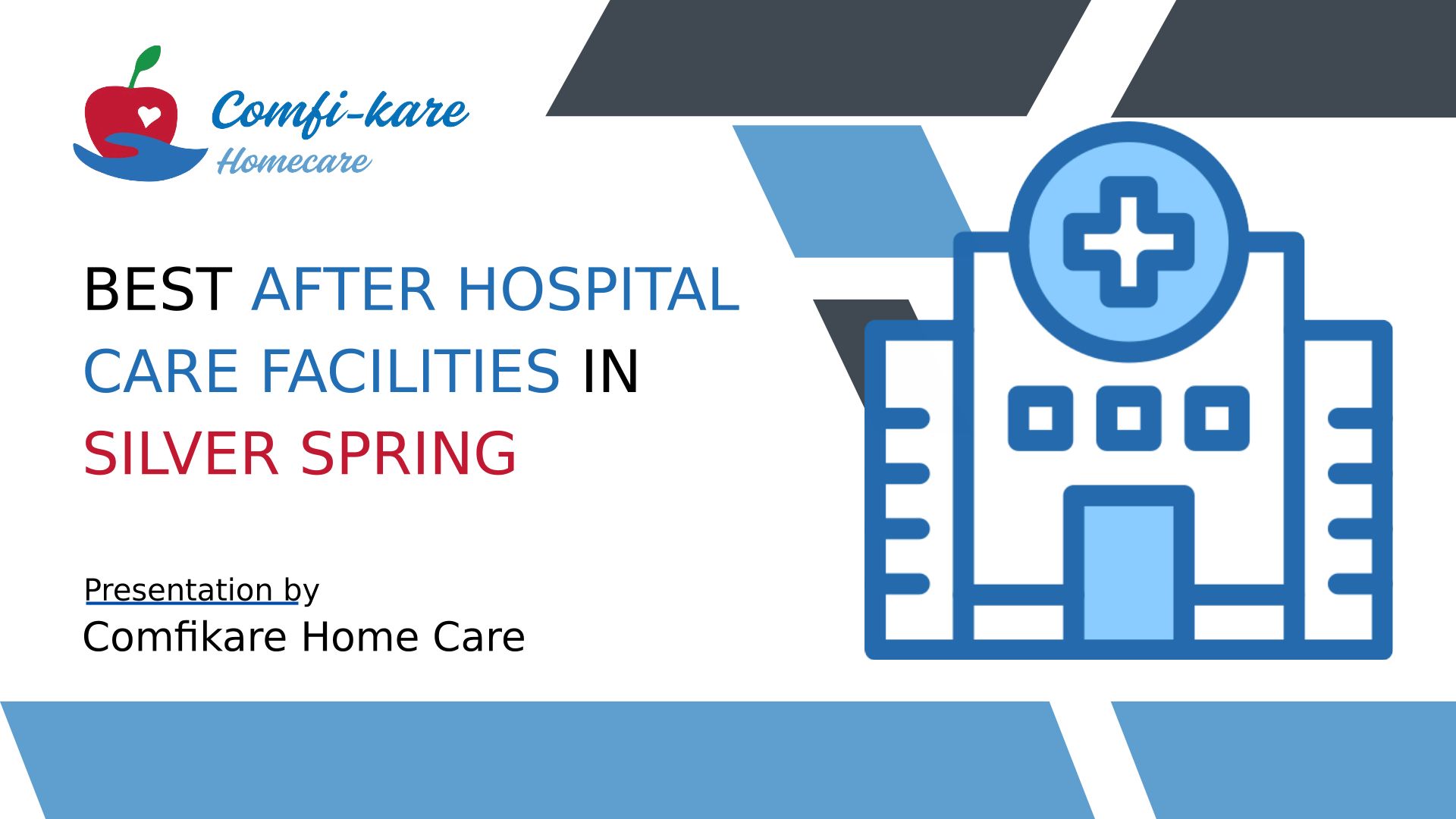 Comfi-kare
Homecare

BEST AFTER HOSPITAL CARE FACILITIES IN SILVER SPRING

Presentation by
Comfikare Home Care